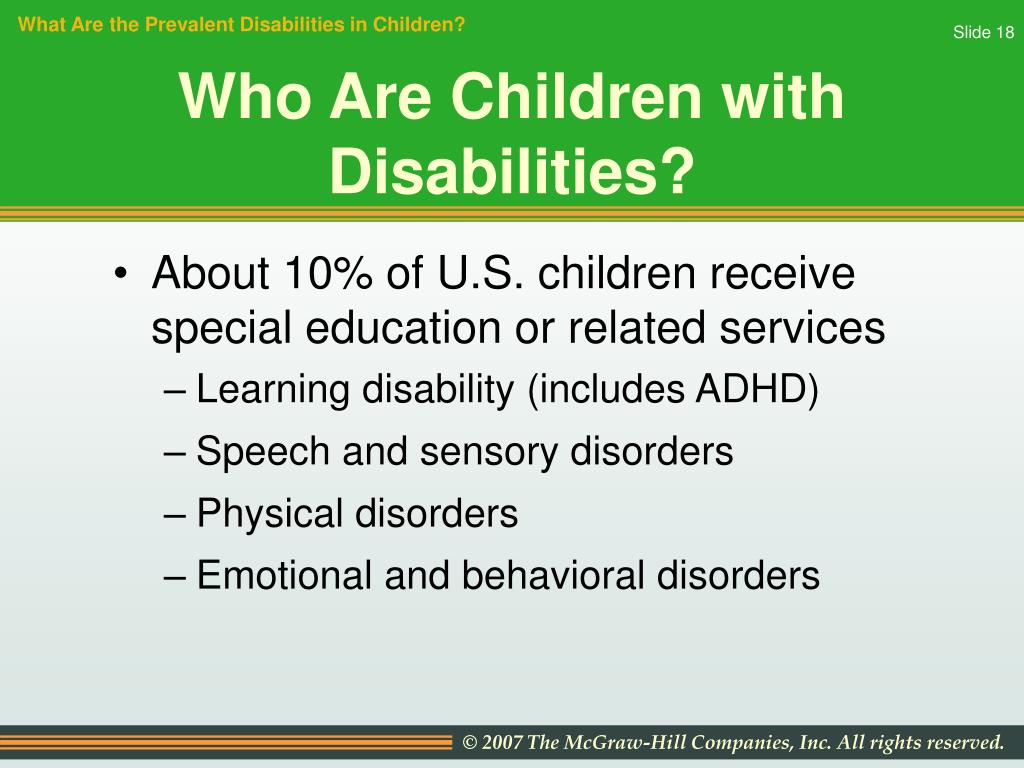 What Are the Prevalent Disabilities in Children?

Slide 18

Who Are Children with Disabilities?

• About 10% of U.S. children receive special education or related services
– Learning disability (includes ADHD)
– Speech and sensory disorders
– Physical disorders
– Emotional and behavioral disorders

© 2007 The McGraw-Hill Companies, Inc. All rights reserved.